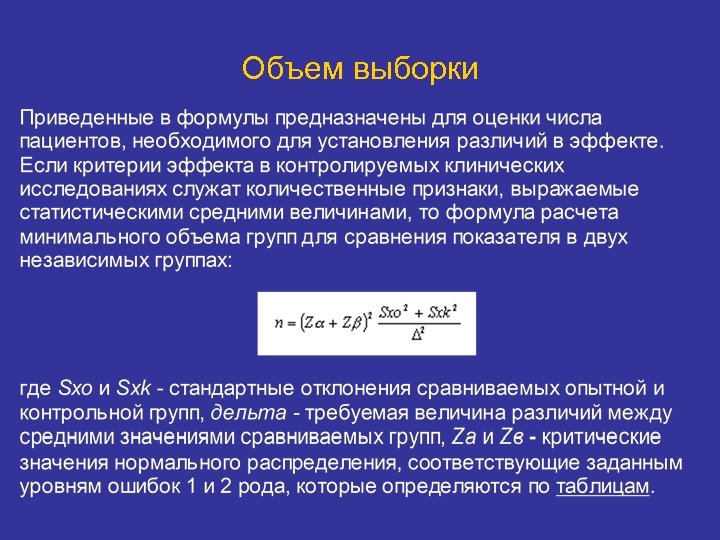 Объем выборки

Приведенные в формулы предназначены для оценки числа пациентов, необходимого для установления различий в эффекте. Если критерии эффекта в контролируемых клинических исследованиях служат количественные признаки, выражаемые статистическими средними величинами, то формула расчета минимального объема групп для сравнения показателя в двух независимых группах:

$n = (Z\alpha + Z\beta)^2 \frac{Sxo^2 + Sxk^2}{\Delta^2}$

где Sxo и Sxk - стандартные отклонения сравниваемых опытной и контрольной групп, дельта - требуемая величина различий между средними значениями сравниваемых групп, Za и Zв - критические значения нормального распределения, соответствующие заданным уровням ошибок 1 и 2 рода, которые определяются по таблицам.